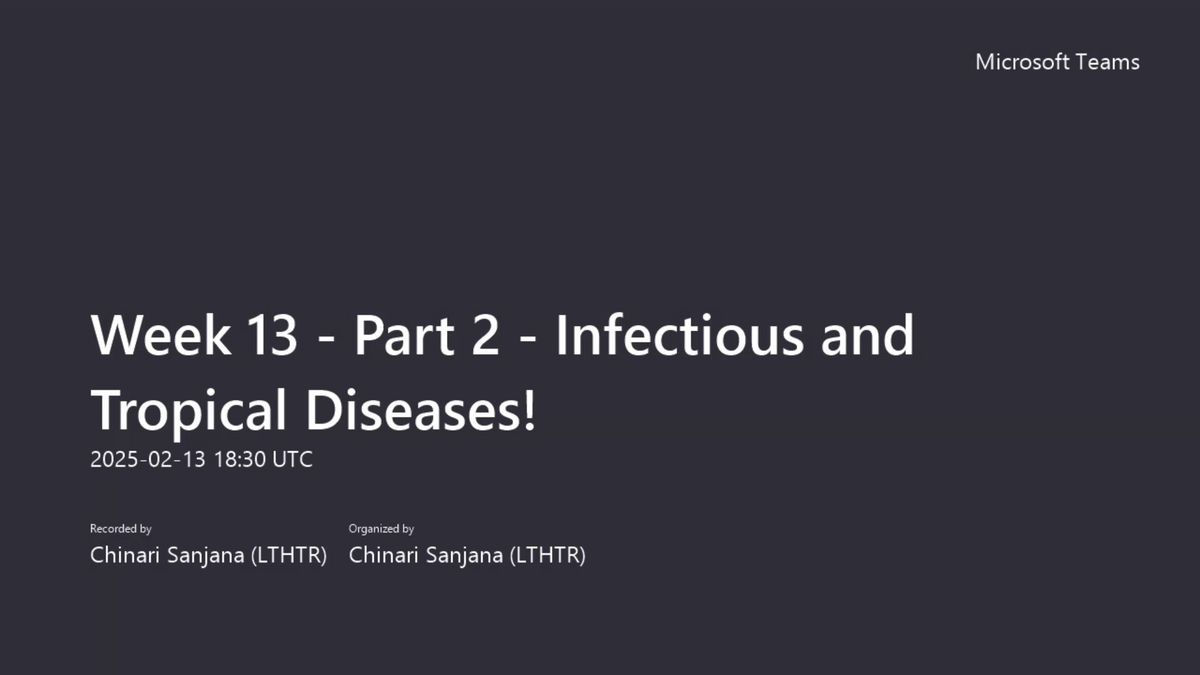 Microsoft Teams

Week 13 - Part 2 - Infectious and Tropical Diseases!

2025-02-13 18:30 UTC

Recorded by
Chinari Sanjana (LTHTR)

Organized by
Chinari Sanjana (LTHTR)